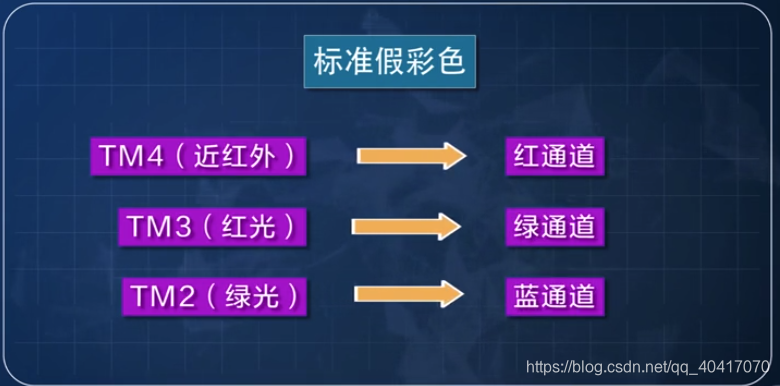 标准假彩色

TM4（近红外） 红通道

TM3（红光） 绿通道

TM2（绿光） 蓝通道

https://blog.csdn.net/qq_40417070